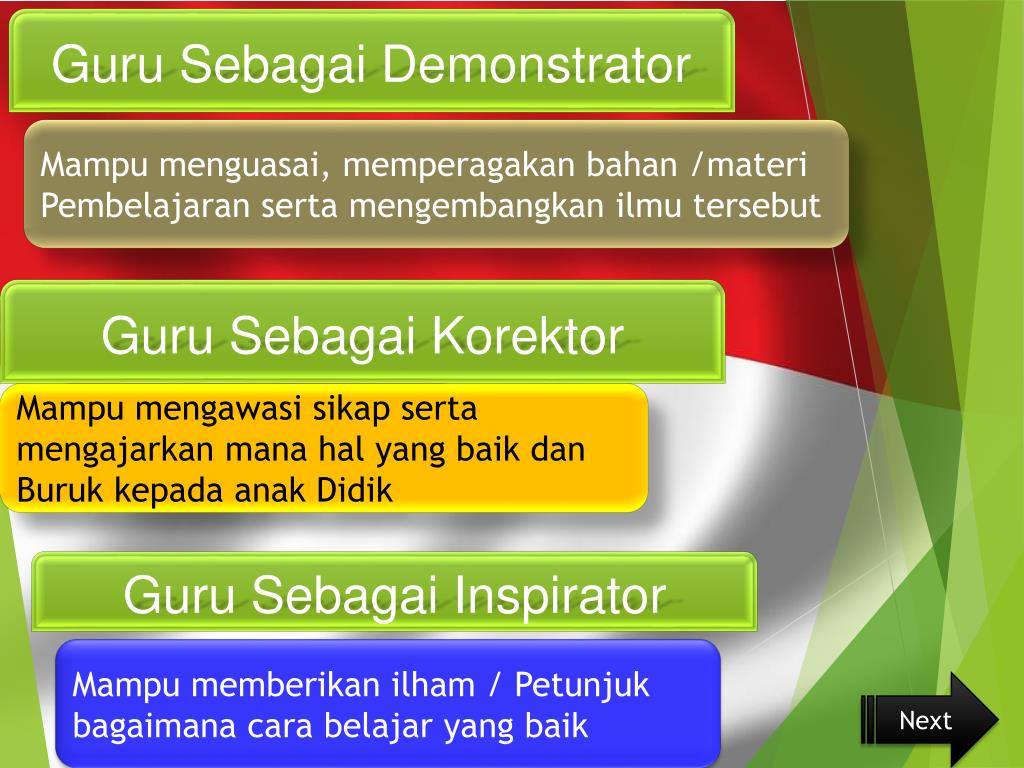 Guru Sebagai Demonstrator

Mampu menguasai, memperagakan bahan /materi Pembelajaran serta mengembangkan ilmu tersebut

Guru Sebagai Korektor

Mampu mengawasi sikap serta mengajarkan mana hal yang baik dan Buruk kepada anak Didik

Guru Sebagai Inspirator

Mampu memberikan ilham / Petunjuk bagaimana cara belajar yang baik

Next